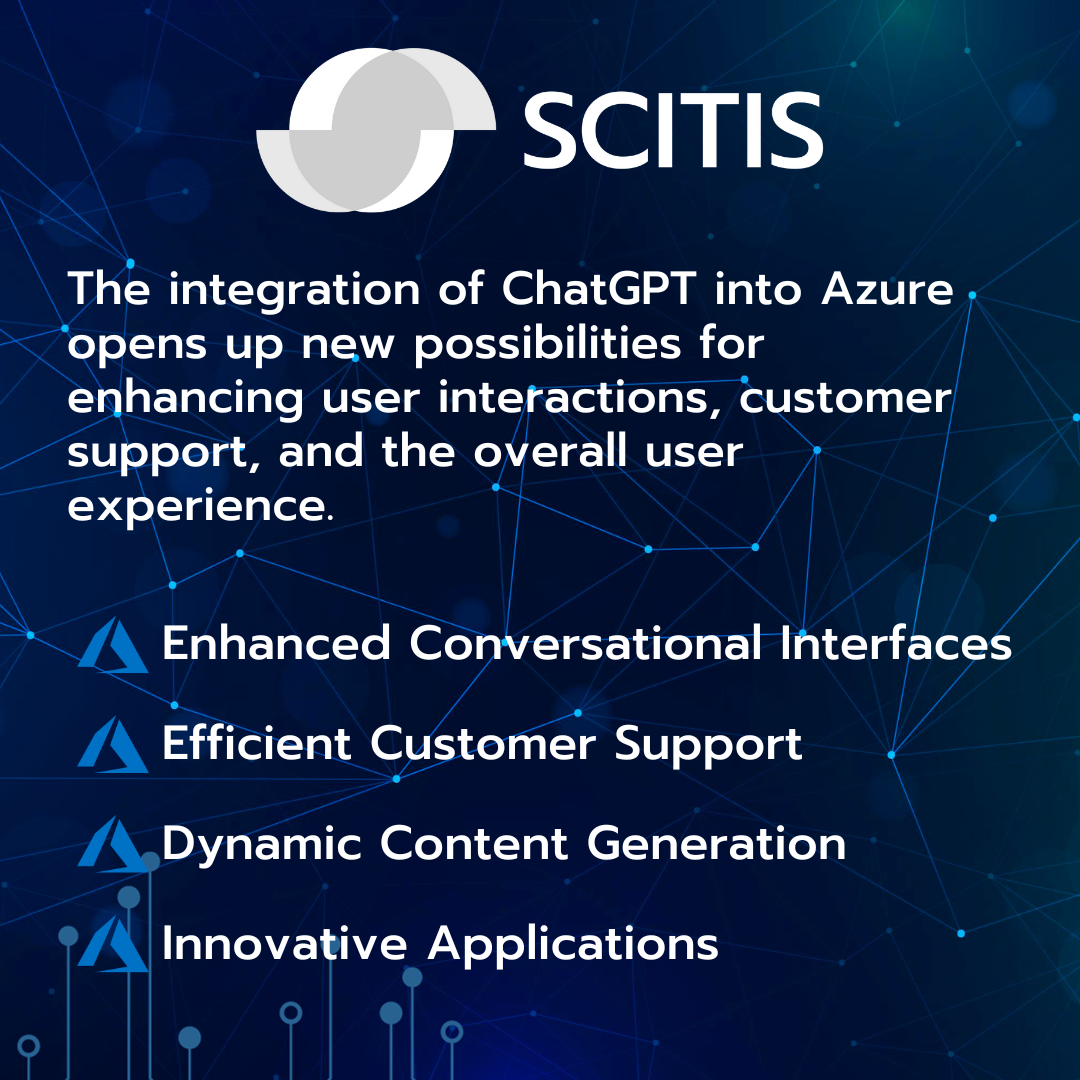 SCITIS

The integration of ChatGPT into Azure opens up new possibilities for enhancing user interactions, customer support, and the overall user experience.

Enhanced Conversational Interfaces

Efficient Customer Support

Dynamic Content Generation

Innovative Applications